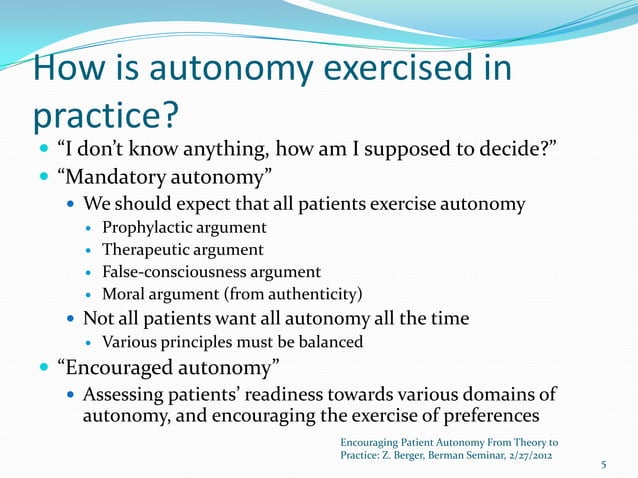 How is autonomy exercised in practice?

- “I don’t know anything, how am I supposed to decide?”
- “Mandatory autonomy”
  - We should expect that all patients exercise autonomy
    - Prophylactic argument
    - Therapeutic argument
    - False-consciousness argument
    - Moral argument (from authenticity)
  - Not all patients want all autonomy all the time
    - Various principles must be balanced
- “Encouraged autonomy”
  - Assessing patients’ readiness towards various domains of autonomy, and encouraging the exercise of preferences

Encouraging Patient Autonomy From Theory to Practice: Z. Berger, Berman Seminar, 2/27/2012

5